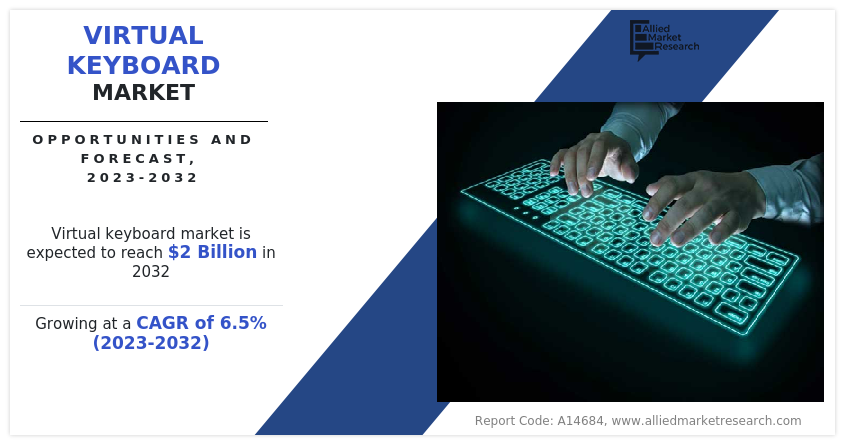 VIRTUAL KEYBOARD MARKET

OPPORTUNITIES AND FORECAST, 2023-2032

Virtual keyboard market is expected to reach $2 Billion in 2032

Growing at a CAGR of 6.5% (2023-2032)

Allied Market Research

Report Code: A14684, www.alliedmarketresearch.com